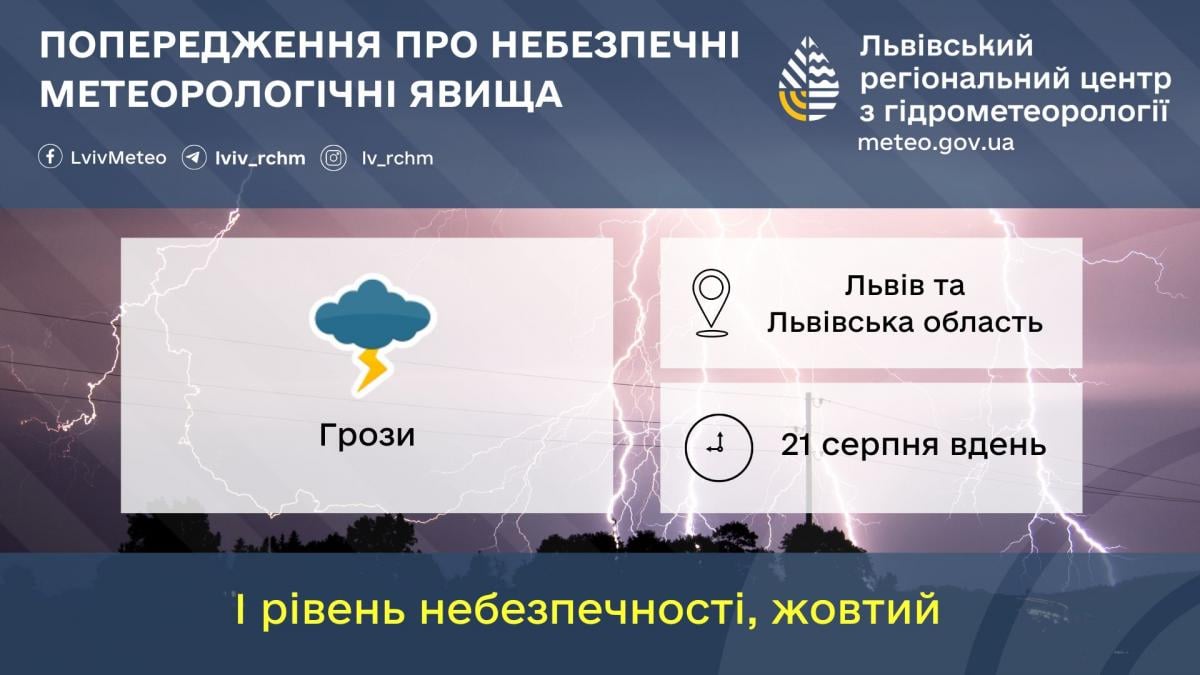 ПОПЕРЕДЖЕННЯ ПРО НЕБЕЗПЕЧНІ МЕТЕОРОЛОГІЧНІ ЯВИЩА

LvivMeteo lviv_rchm lv_rchm

Львівський регіональний центр з гідрометеорології
meteo.gov.ua

Грози

Львів та Львівська область

21 серпня вдень

І рівень небезпечності, жовтий